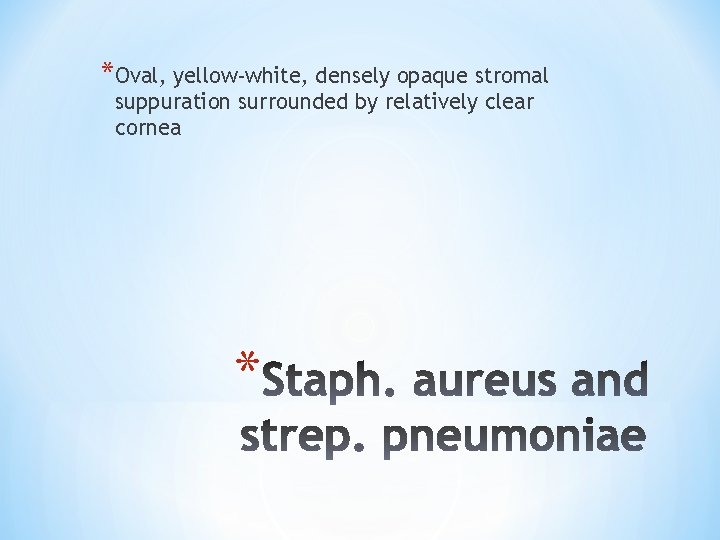 *Oval, yellow-white, densely opaque stromal suppuration surrounded by relatively clear cornea

*Staph. aureus and strep. pneumoniae